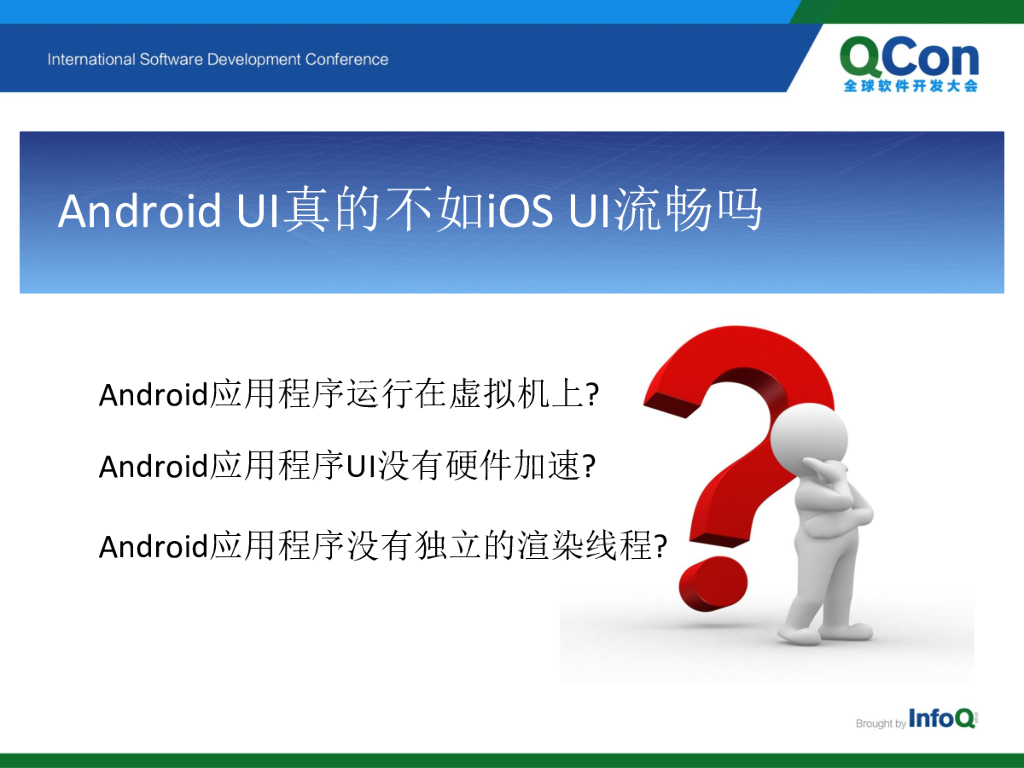 International Software Development Conference

QCon
全球软件开发大会

Android UI真的不如iOS UI流畅吗

Android应用程序运行在虚拟机上?

Android应用程序UI没有硬件加速?

Android应用程序没有独立的渲染线程?

Brought by InfoQ